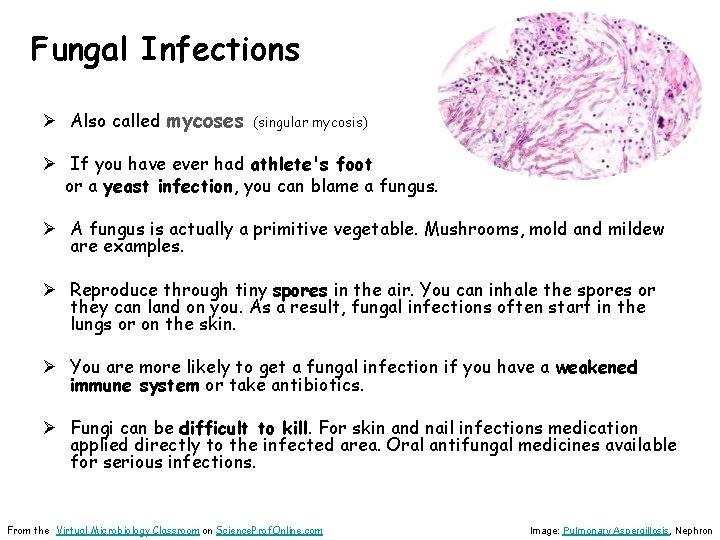 Fungal Infections

➢ Also called mycoses (singular mycosis)

➢ If you have ever had athlete's foot or a yeast infection, you can blame a fungus.

➢ A fungus is actually a primitive vegetable. Mushrooms, mold and mildew are examples.

➢ Reproduce through tiny spores in the air. You can inhale the spores or they can land on you. As a result, fungal infections often start in the lungs or on the skin.

➢ You are more likely to get a fungal infection if you have a weakened immune system or take antibiotics.

➢ Fungi can be difficult to kill. For skin and nail infections medication applied directly to the infected area. Oral antifungal medicines available for serious infections.

From the Virtual Microbiology Classroom on ScienceProfOnline.com

Image: Pulmonary Aspergillosis, Nephron